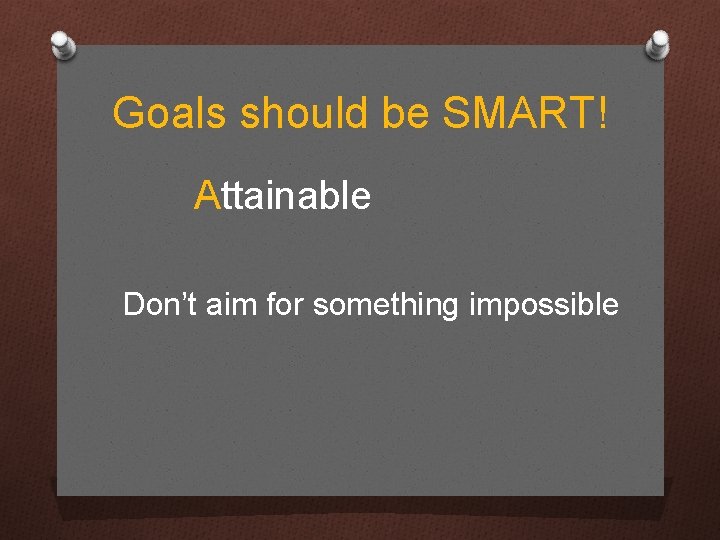 Goals should be SMART!

Attainable

Don’t aim for something impossible